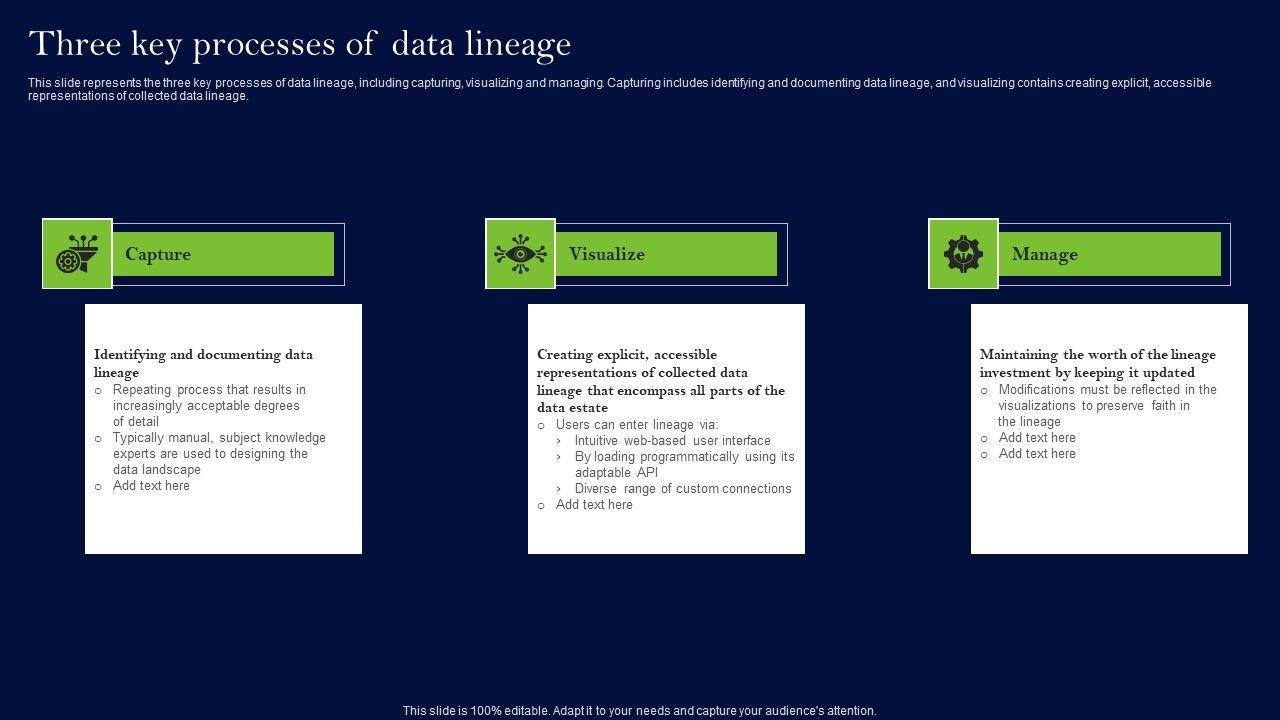 Three key processes of data lineage

This slide represents the three key processes of data lineage, including capturing, visualizing and managing. Capturing includes identifying and documenting data lineage, and visualizing contains creating explicit, accessible representations of collected data lineage.

Capture

Identifying and documenting data lineage
○ Repeating process that results in increasingly acceptable degrees of detail
○ Typically manual, subject knowledge experts are used to designing the data landscape
○ Add text here

Visualize

Creating explicit, accessible representations of collected data lineage that encompass all parts of the data estate
○ Users can enter lineage via:
› Intuitive web-based user interface
› By loading programmatically using its adaptable API
› Diverse range of custom connections
○ Add text here

Manage

Maintaining the worth of the lineage investment by keeping it updated
○ Modifications must be reflected in the visualizations to preserve faith in the lineage
○ Add text here
○ Add text here

This slide is 100% editable. Adapt it to your needs and capture your audience's attention.